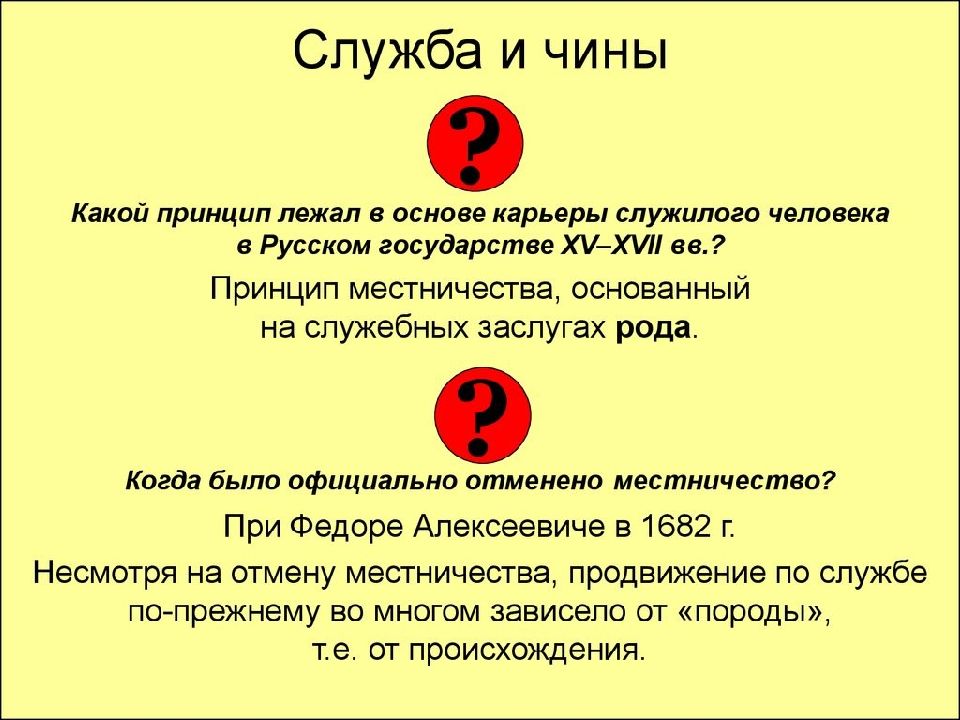 Служба и чины

?

Какой принцип лежал в основе карьеры служилого человека в Русском государстве XV–XVII вв.?

Принцип местничества, основанный на служебных заслугах рода.

?

Когда было официально отменено местничество?

При Федоре Алексеевиче в 1682 г.

Несмотря на отмену местничества, продвижение по службе по-прежнему во многом зависело от «породы», т.е. от происхождения.